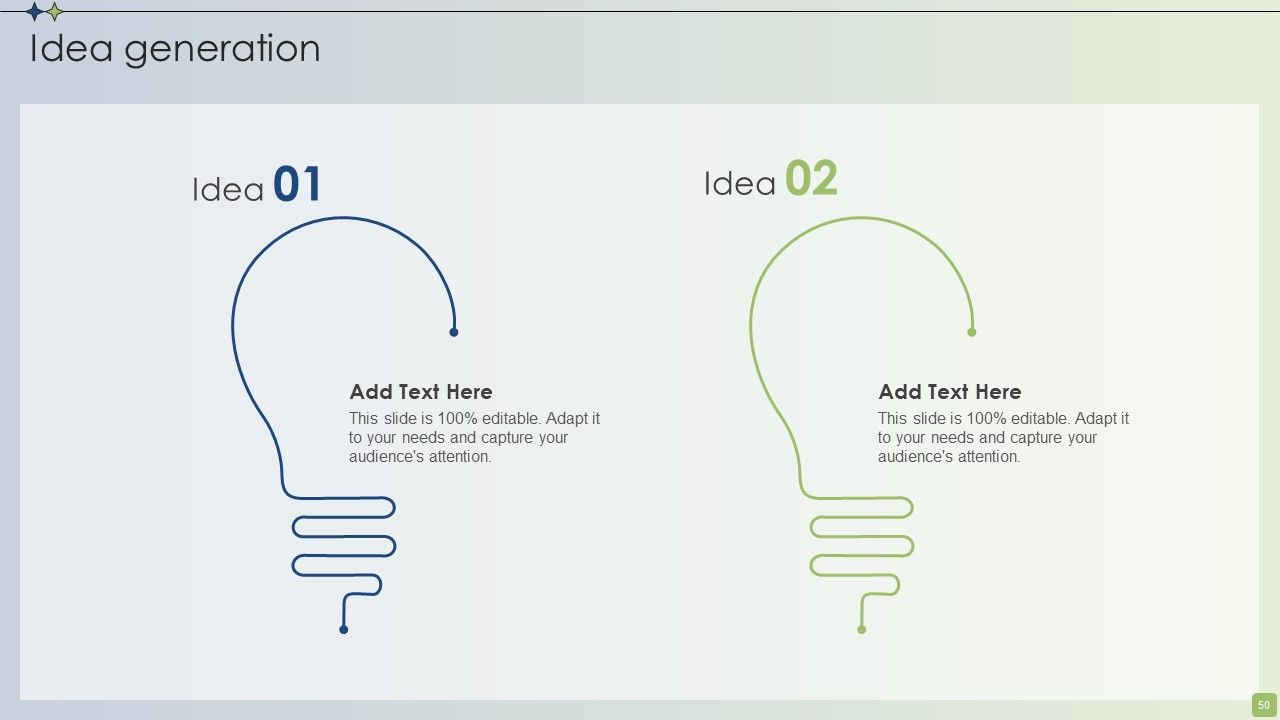 Idea generation

Idea 01

Add Text Here

This slide is 100% editable. Adapt it to your needs and capture your audience's attention.

Idea 02

Add Text Here

This slide is 100% editable. Adapt it to your needs and capture your audience's attention.

50